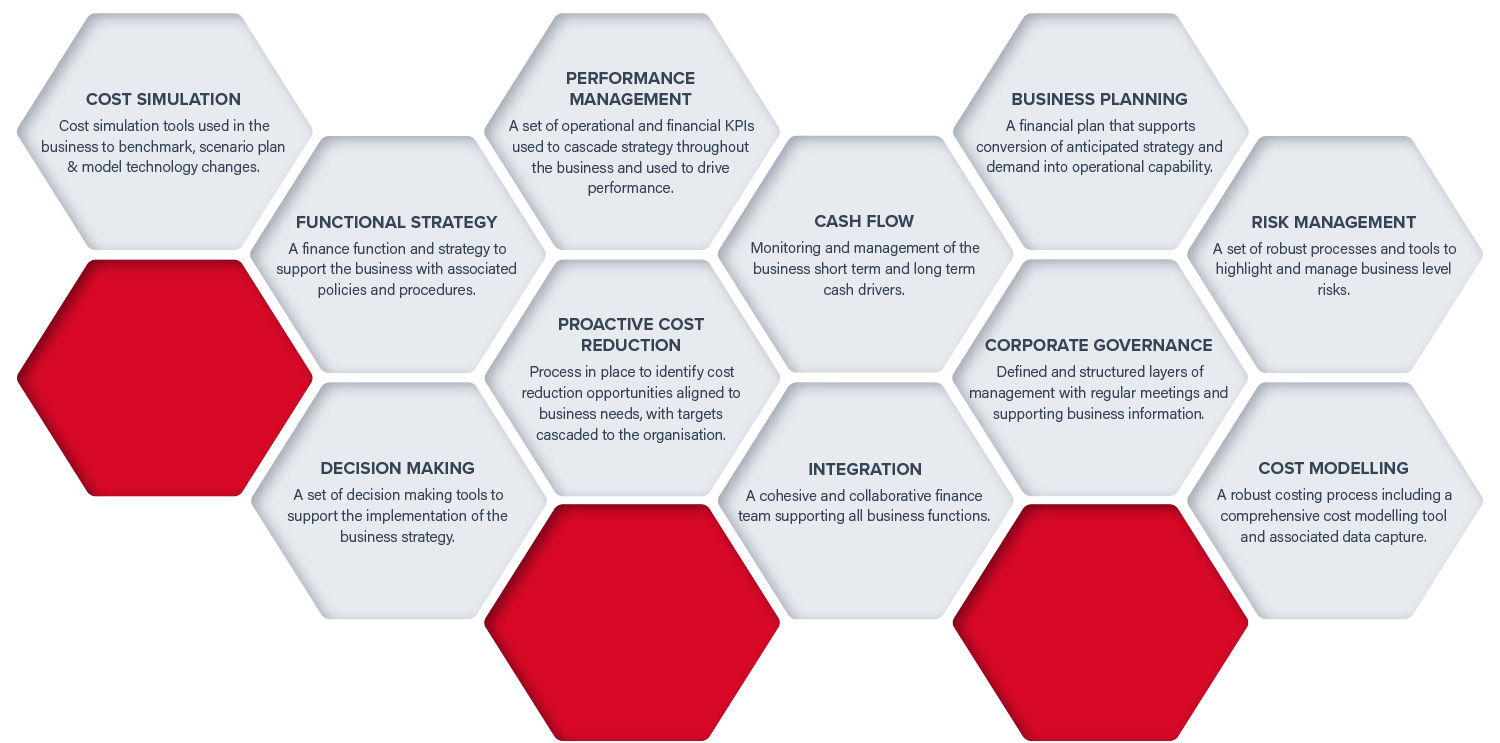 COST SIMULATION
Cost simulation tools used in the business to benchmark, scenario plan & model technology changes.

FUNCTIONAL STRATEGY
A finance function and strategy to support the business with associated policies and procedures.

DECISION MAKING
A set of decision making tools to support the implementation of the business strategy.

PERFORMANCE MANAGEMENT
A set of operational and financial KPIs used to cascade strategy throughout the business and used to drive performance.

PROACTIVE COST REDUCTION
Process in place to identify cost reduction opportunities aligned to business needs, with targets cascaded to the organisation.

CASH FLOW
Monitoring and management of the business short term and long term cash drivers.

INTEGRATION
A cohesive and collaborative finance team supporting all business functions.

BUSINESS PLANNING
A financial plan that supports conversion of anticipated strategy and demand into operational capability.

CORPORATE GOVERNANCE
Defined and structured layers of management with regular meetings and supporting business information.

RISK MANAGEMENT
A set of robust processes and tools to highlight and manage business level risks.

COST MODELLING
A robust costing process including a comprehensive cost modelling tool and associated data capture.